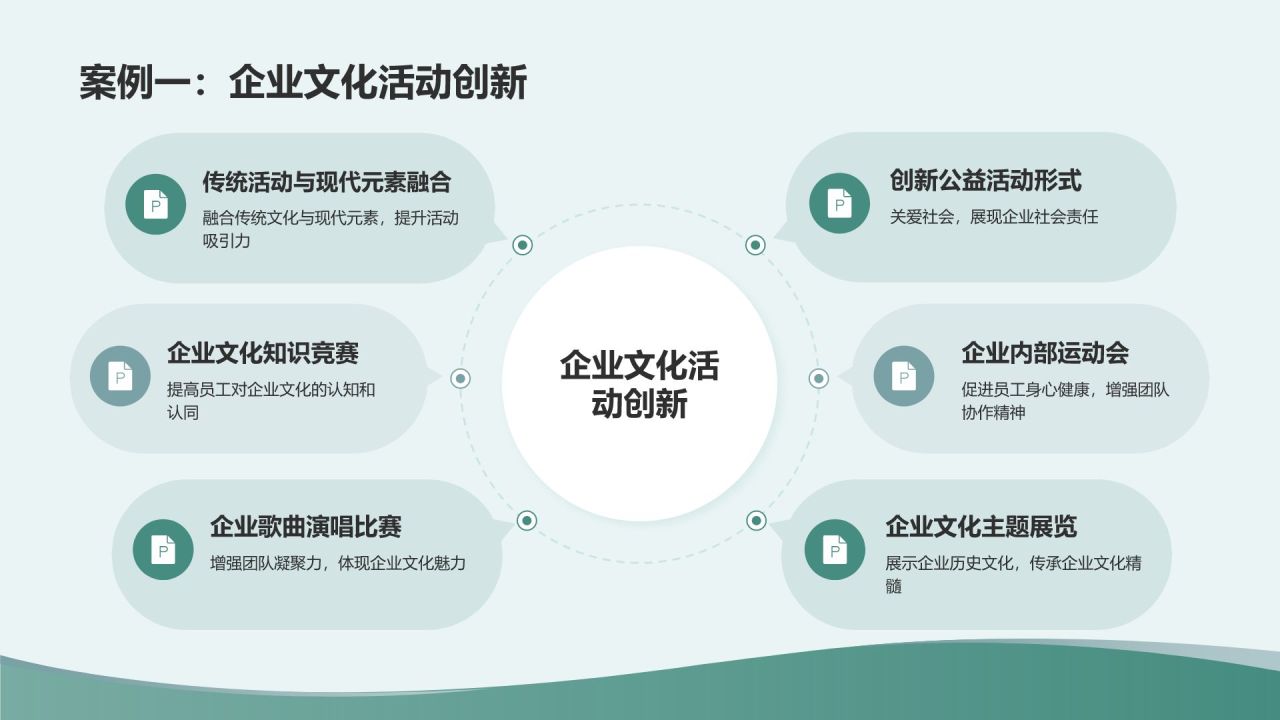 案例一：企业文化活动创新

传统活动与现代元素融合
融合传统文化与现代元素，提升活动吸引力

企业文化知识竞赛
提高员工对企业文化的认知和认同

企业歌曲演唱比赛
增强团队凝聚力，体现企业文化魅力

企业文化活动创新

创新公益活动形式
关爱社会，展现企业社会责任

企业内部运动会
促进员工身心健康，增强团队协作精神

企业文化主题展览
展示企业历史文化，传承企业文化精髓